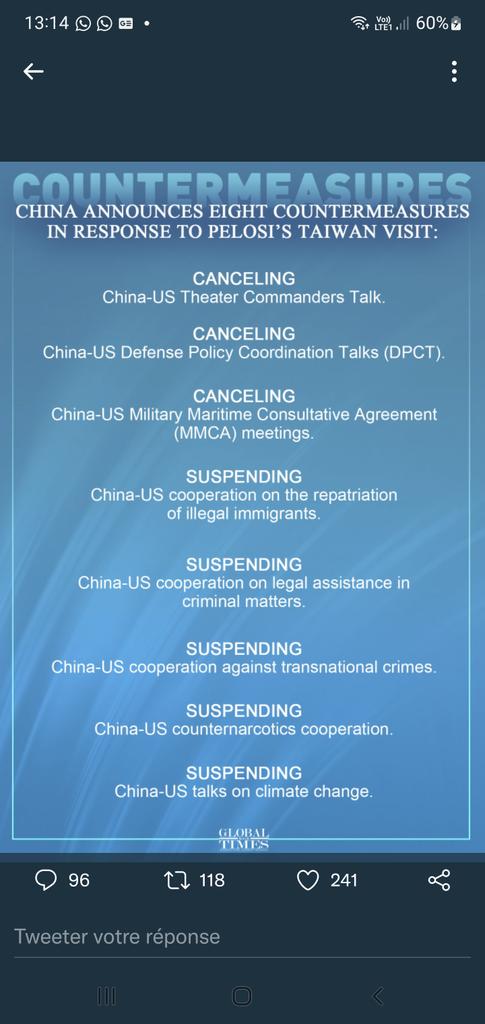 13:14 Vo)) LTE1 60%

COUNTERMEASURES
CHINA ANNOUNCES EIGHT COUNTERMEASURES IN RESPONSE TO PELOSI'S TAIWAN VISIT:

CANCELING
China-US Theater Commanders Talk.

CANCELING
China-US Defense Policy Coordination Talks (DPCT).

CANCELING
China-US Military Maritime Consultative Agreement (MMCA) meetings.

SUSPENDING
China-US cooperation on the repatriation of illegal immigrants.

SUSPENDING
China-US cooperation on legal assistance in criminal matters.

SUSPENDING
China-US cooperation against transnational crimes.

SUSPENDING
China-US counternarcotics cooperation.

SUSPENDING
China-US talks on climate change.

GLOBAL TIMES

96 118 241

Tweeter votre réponse